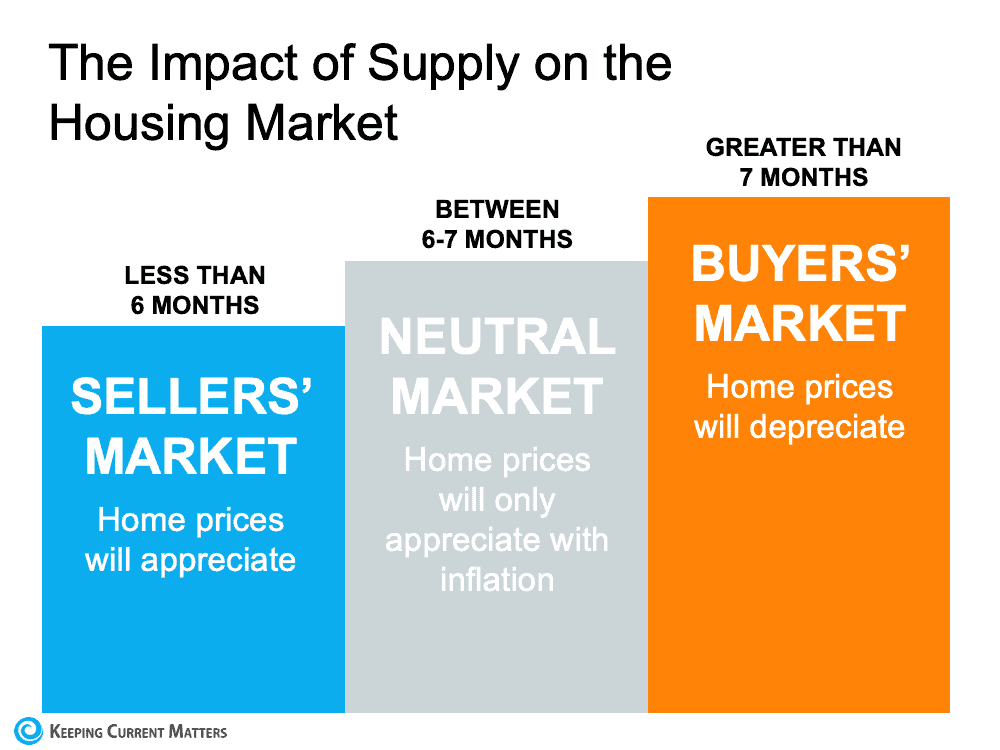 The Impact of Supply on the Housing Market

LESS THAN 6 MONTHS

SELLERS' MARKET

Home prices will appreciate

BETWEEN 6-7 MONTHS

NEUTRAL MARKET

Home prices will only appreciate with inflation

GREATER THAN 7 MONTHS

BUYERS' MARKET

Home prices will depreciate

KEEPING CURRENT MATTERS